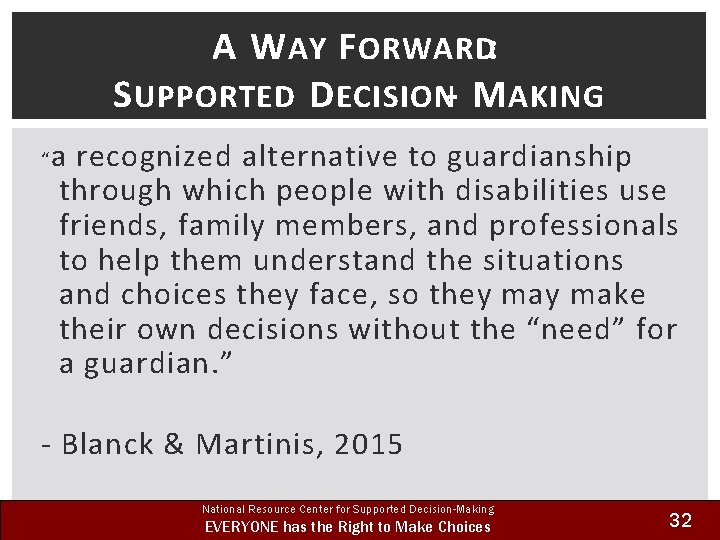 A WAY FORWARD:
SUPPORTED DECISION-MAKING

"a recognized alternative to guardianship through which people with disabilities use friends, family members, and professionals to help them understand the situations and choices they face, so they may make their own decisions without the "need" for a guardian."

- Blanck & Martinis, 2015

National Resource Center for Supported Decision-Making
EVERYONE has the Right to Make Choices

32